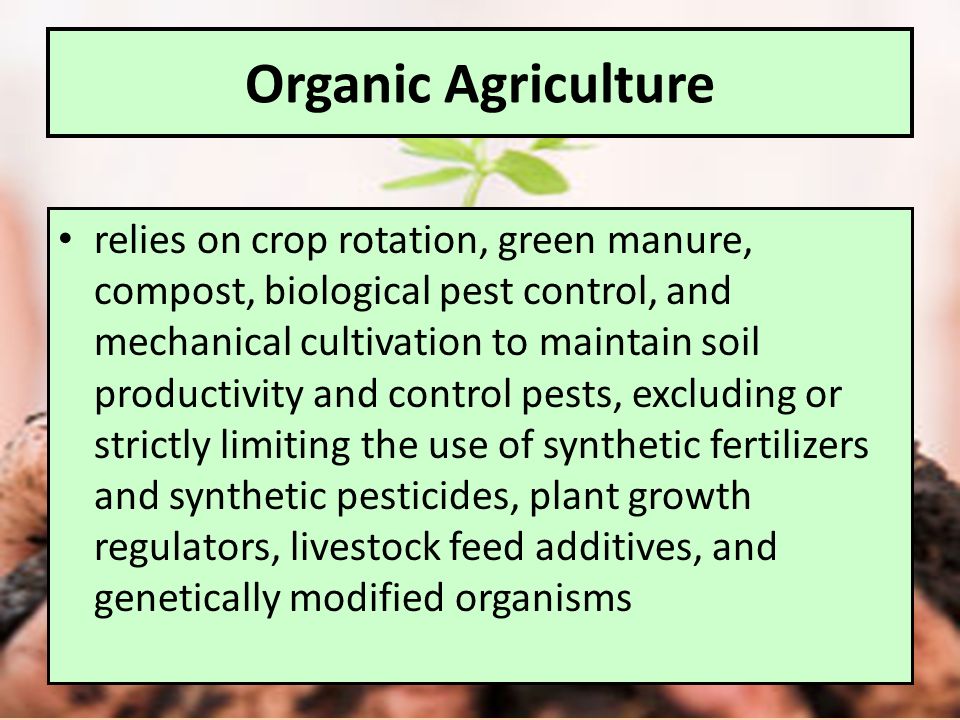 Organic Agriculture

• relies on crop rotation, green manure, compost, biological pest control, and mechanical cultivation to maintain soil productivity and control pests, excluding or strictly limiting the use of synthetic fertilizers and synthetic pesticides, plant growth regulators, livestock feed additives, and genetically modified organisms